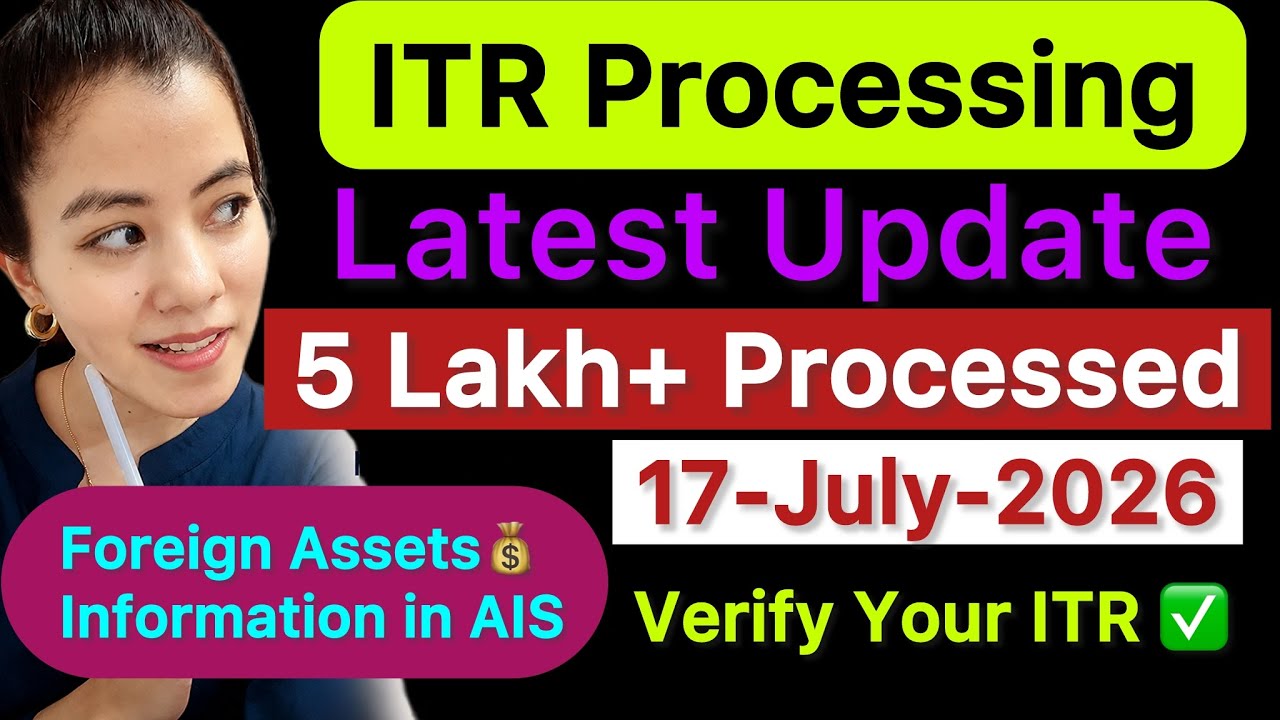 ITR Processing

Latest Update

5 Lakh+ Processed

17-July-2026

Foreign Assets💰 Information in AIS

Verify Your ITR ✅